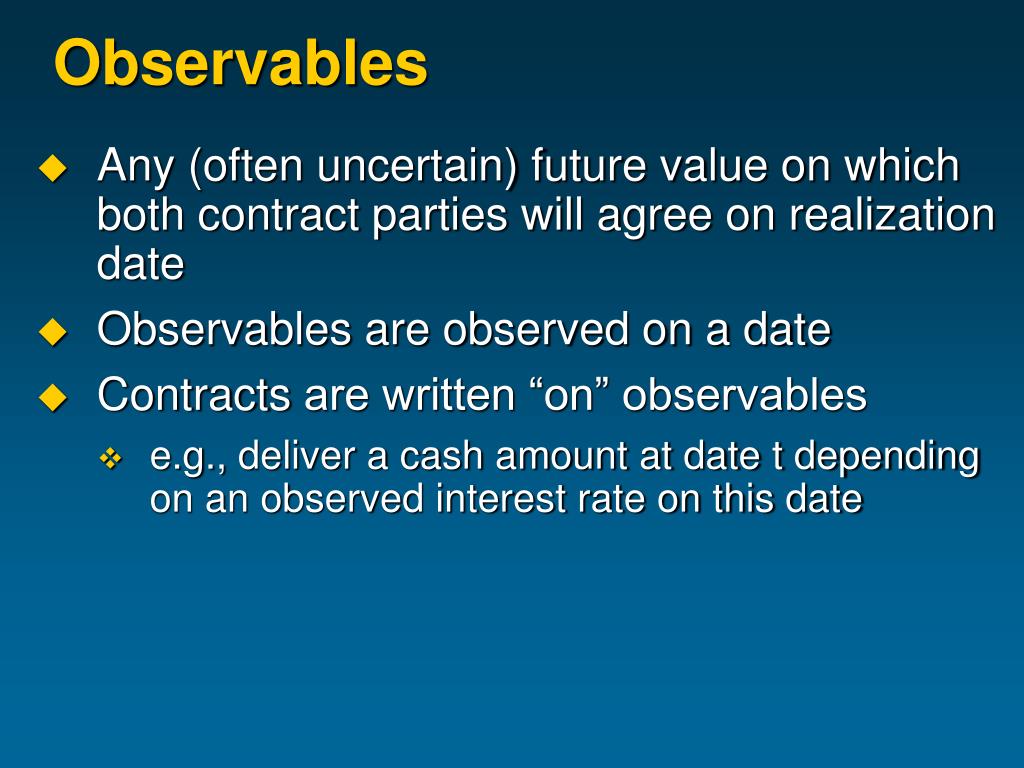 Observables

Any (often uncertain) future value on which both contract parties will agree on realization date

Observables are observed on a date

Contracts are written “on” observables

e.g., deliver a cash amount at date t depending on an observed interest rate on this date